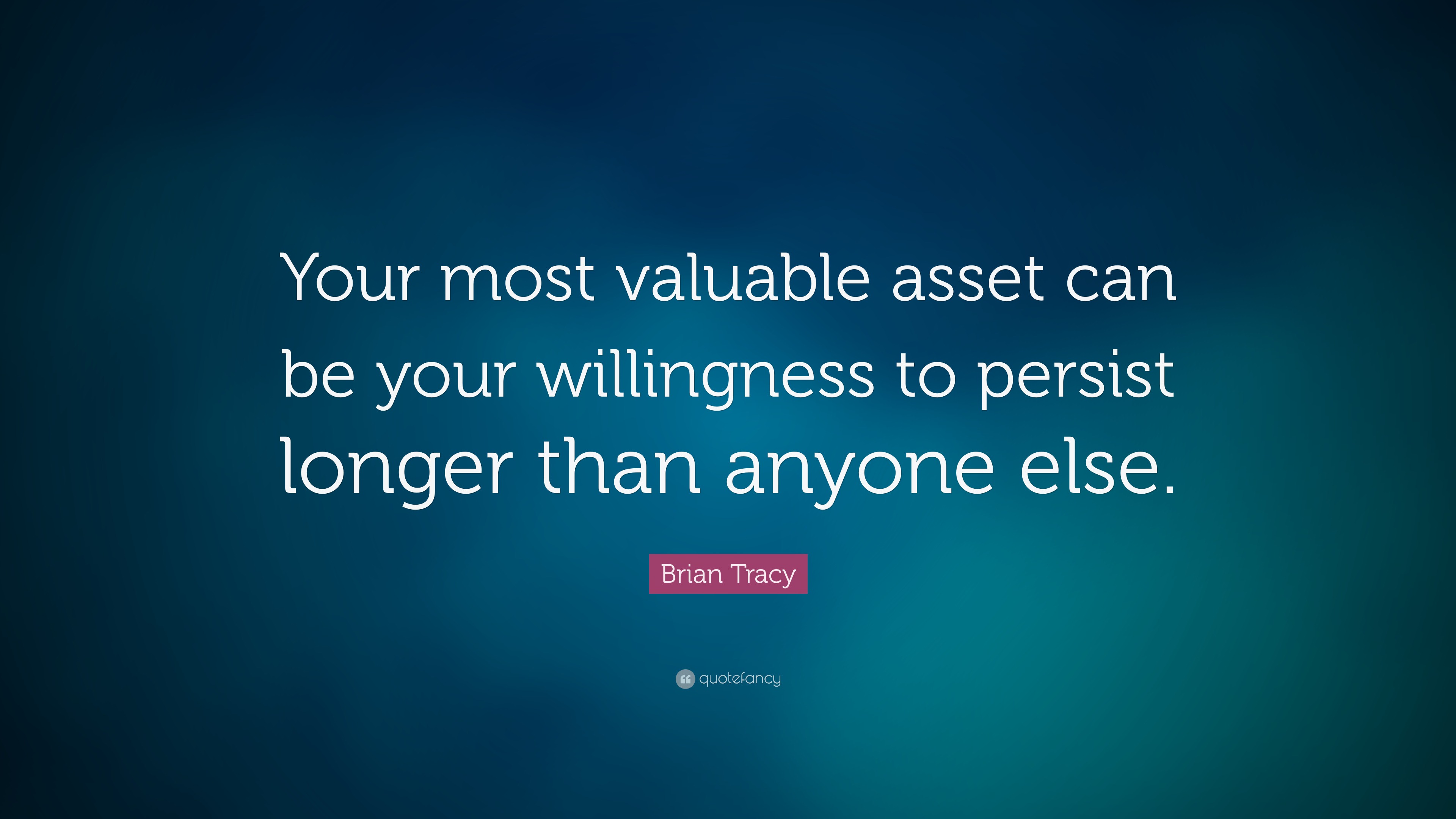 Your most valuable asset can be your willingness to persist longer than anyone else.

Brian Tracy

quotefancy